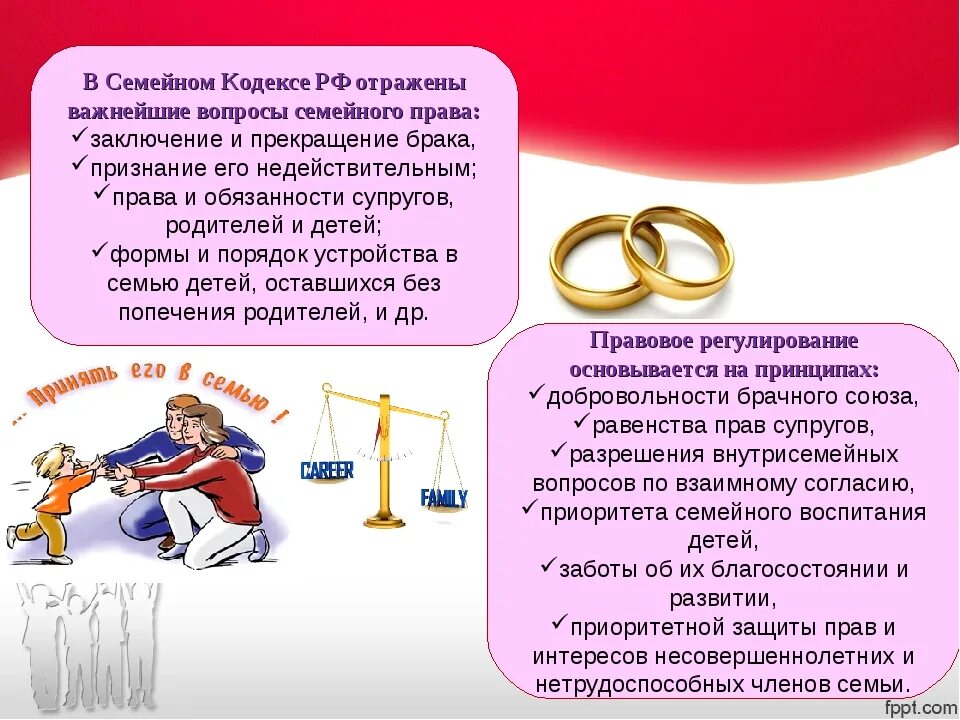 В Семейном Кодексе РФ отражены важнейшие вопросы семейного права:
✓заключение и прекращение брака,
✓признание его недействительным;
✓права и обязанности супругов, родителей и детей;
✓формы и порядок устройства в семью детей, оставшихся без попечения родителей, и др.

... Принять его в семью !

CAREER

FAMILY

Правовое регулирование основывается на принципах:
✓добровольности брачного союза,
✓равенства прав супругов,
✓разрешения внутрисемейных вопросов по взаимному согласию,
✓приоритета семейного воспитания детей,
✓заботы об их благосостоянии и развитии,
✓приоритетной защиты прав и интересов несовершеннолетних и нетрудоспособных членов семьи.

fppt.com